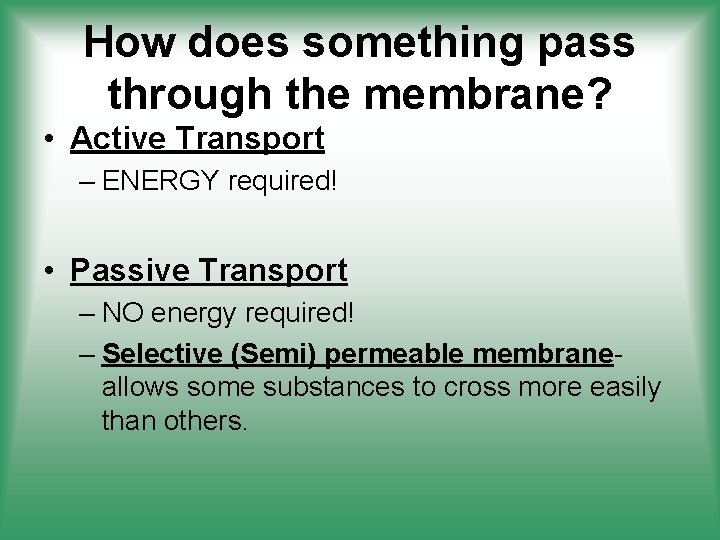 How does something pass through the membrane?

• Active Transport
– ENERGY required!

• Passive Transport
– NO energy required!
– Selective (Semi) permeable membrane- allows some substances to cross more easily than others.